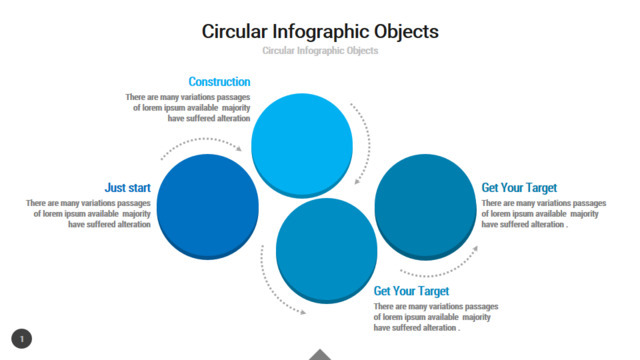 Circular Infographic Objects

Circular Infographic Objects

Construction

There are many variations passages of lorem ipsum available majority have suffered alteration

Just start

There are many variations passages of lorem ipsum available majority have suffered alteration

Get Your Target

There are many variations passages of lorem ipsum available majority have suffered alteration .

Get Your Target

There are many variations passages of lorem ipsum available majority have suffered alteration .

1